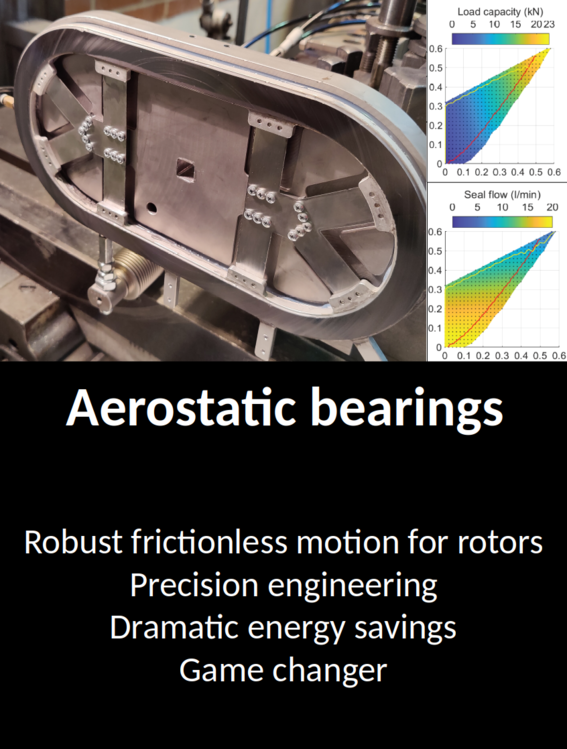 Load capacity (kN)
0 5 10 15 20 23

0.6
0.5
0.4
0.3
0.2
0.1
0
0 0.1 0.2 0.3 0.4 0.5 0.6

Seal flow (l/min)
0 5 10 15 20

0.6
0.5
0.4
0.3
0.2
0.1
0
0 0.1 0.2 0.3 0.4 0.5 0.6

Aerostatic bearings

Robust frictionless motion for rotors
Precision engineering
Dramatic energy savings
Game changer